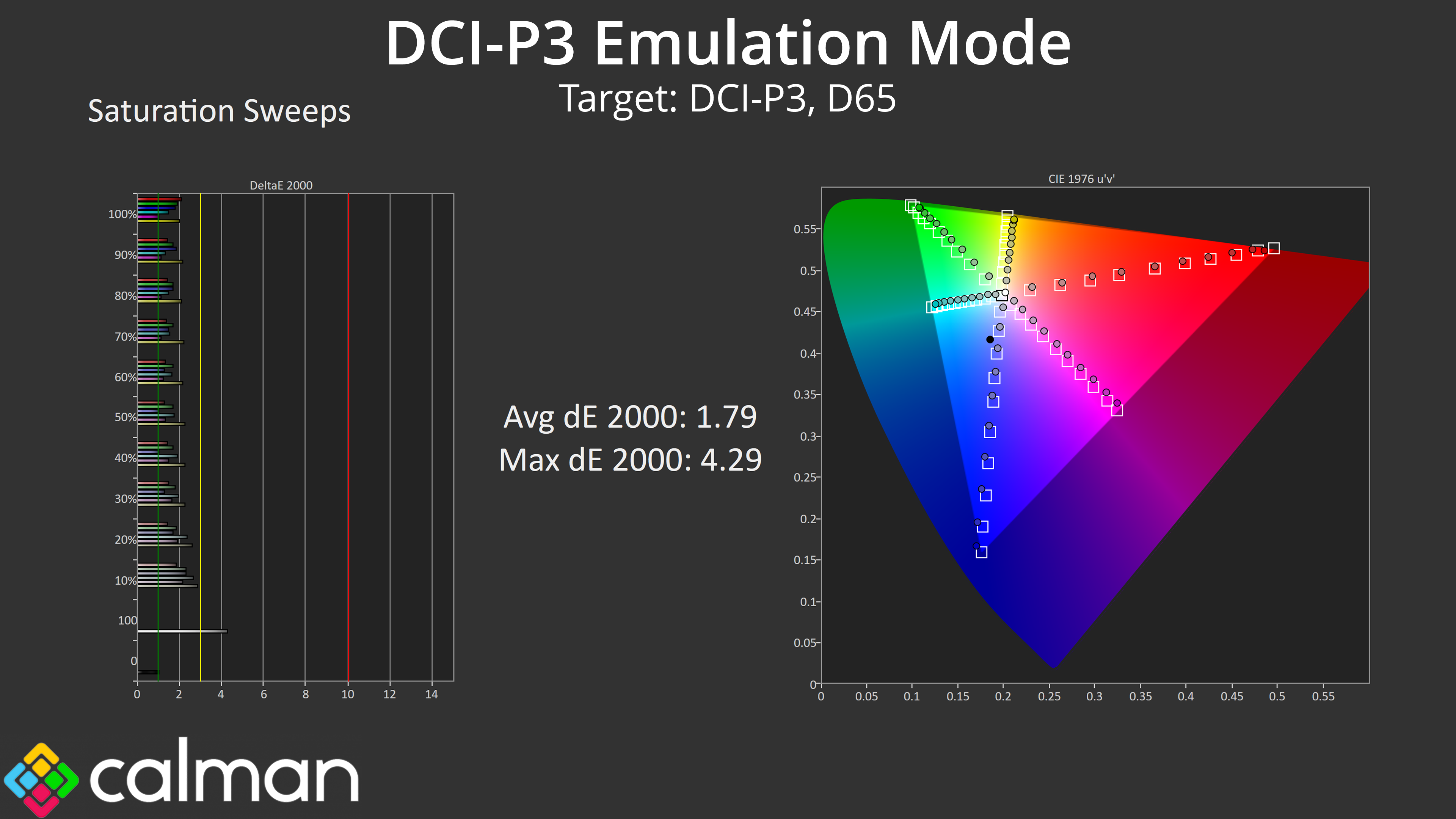 DCI-P3 Emulation Mode

Target: DCI-P3, D65

Saturation Sweeps

DeltaE 2000

100%
90%
80%
70%
60%
50%
40%
30%
20%
10%
100
0

0 2 4 6 8 10 12 14

Avg dE 2000: 1.79
Max dE 2000: 4.29

CIE 1976 u'v'

0.55
0.5
0.45
0.4
0.35
0.3
0.25
0.2
0.15
0.1
0.05
0

0 0.05 0.1 0.15 0.2 0.25 0.3 0.35 0.4 0.45 0.5 0.55

calman